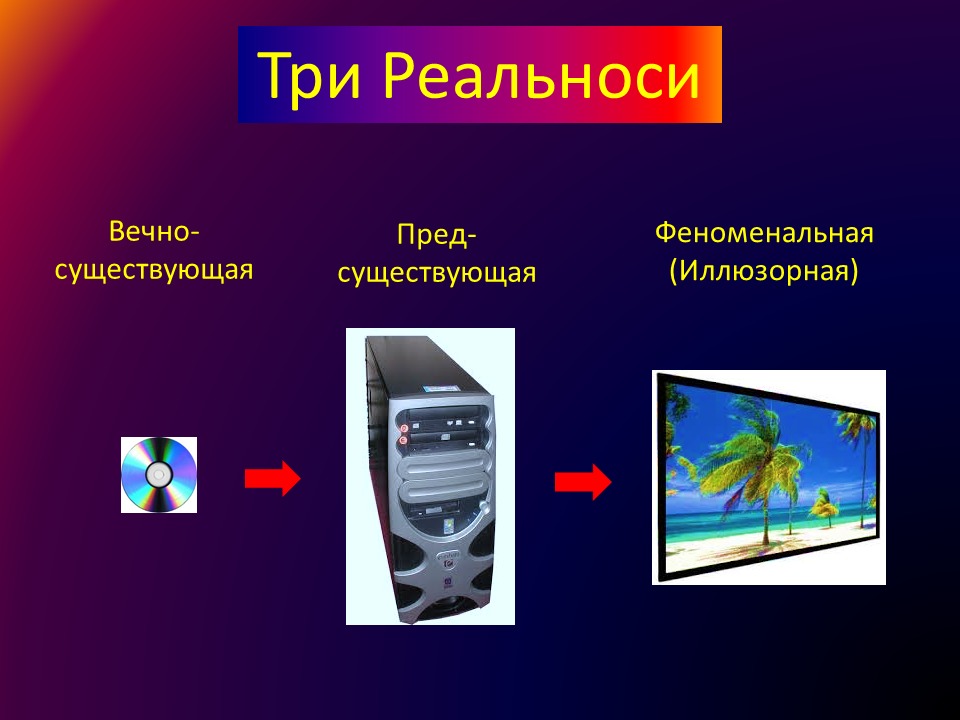 Три Реальноси

Вечно-существующая

Пред-существующая

Феноменальная (Иллюзорная)